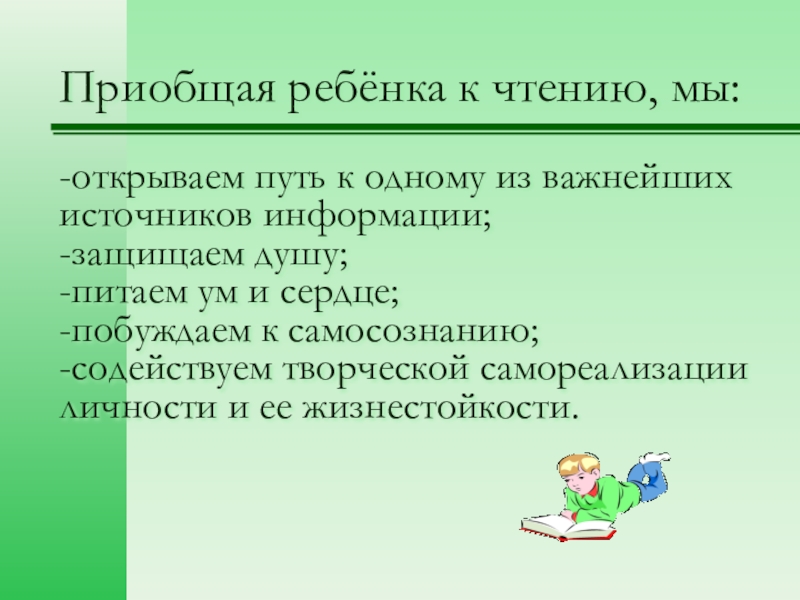 Приобщая ребёнка к чтению, мы:

-открываем путь к одному из важнейших источников информации;
-защищаем душу;
-питаем ум и сердце;
-побуждаем к самосознанию;
-содействуем творческой самореализации личности и ее жизнестойкости.